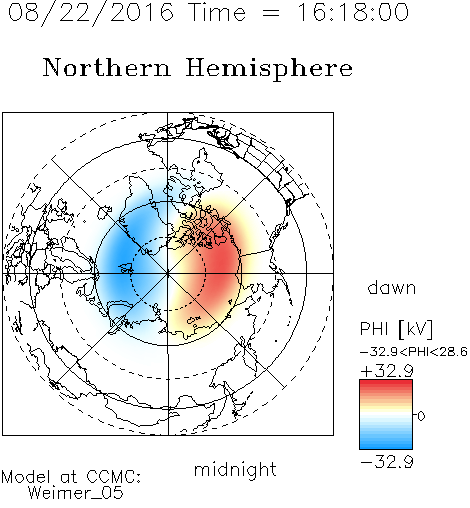 08/22/2016 Time = 16:18:00

Northern Hemisphere

dawn

PHI [kV]

-32.9<PHI<28.6

+32.9

0

-32.9

midnight

Model at CCMC:
Weimer_05